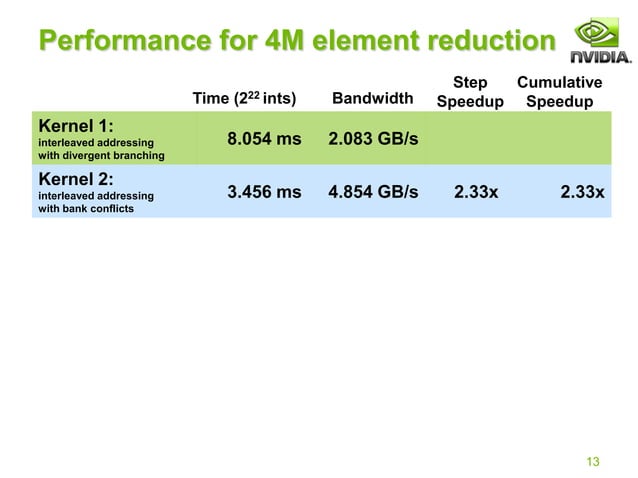 Performance for 4M element reduction

NVIDIA.

| | Time ($2^{22}$ ints) | Bandwidth | Step Speedup | Cumulative Speedup |
|---|---|---|---|---|
| Kernel 1: interleaved addressing with divergent branching | 8.054 ms | 2.083 GB/s | | |
| Kernel 2: interleaved addressing with bank conflicts | 3.456 ms | 4.854 GB/s | 2.33x | 2.33x |

13